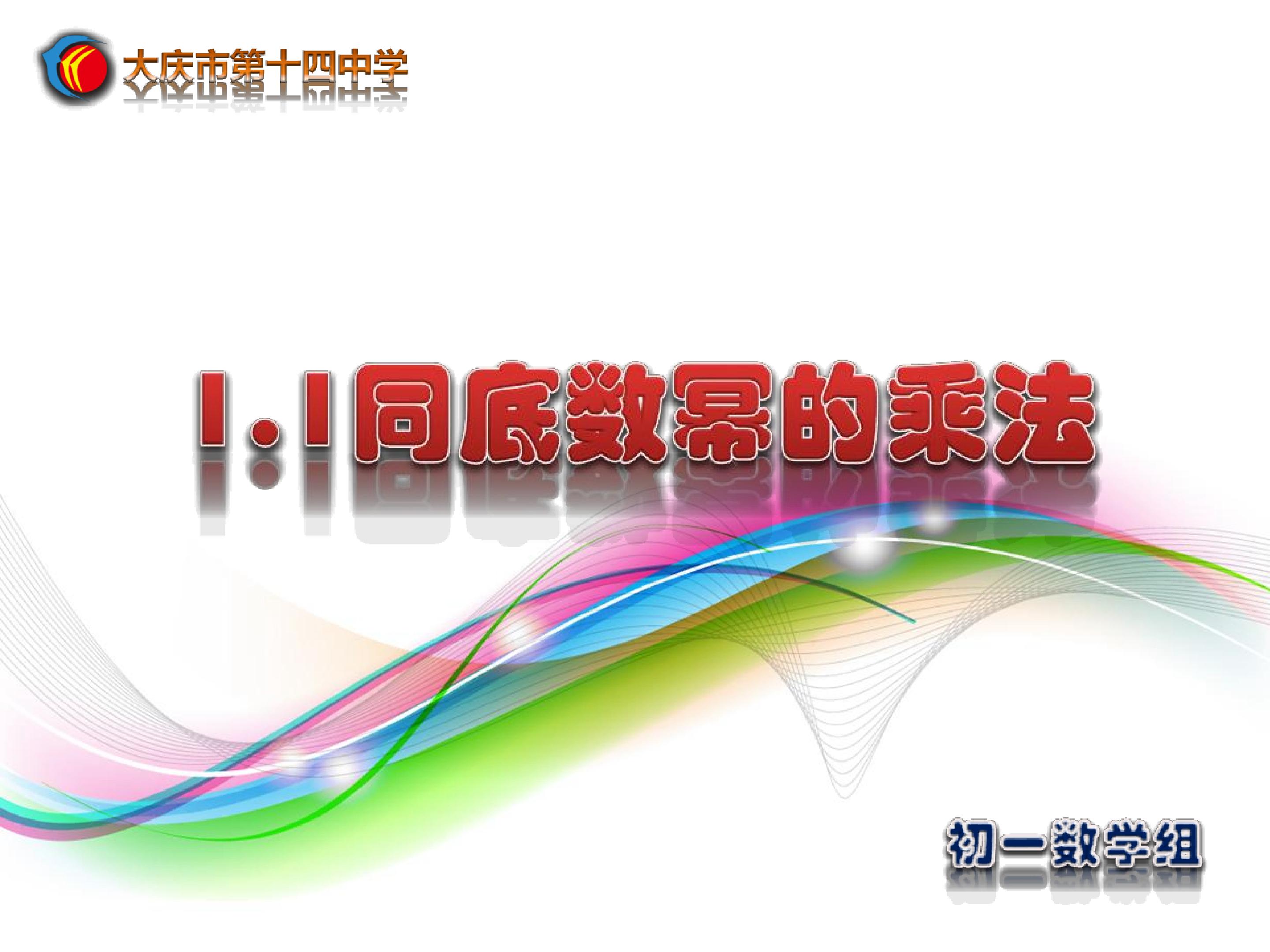 大庆市第十四中学

1.1同底数幂的乘法

初一数学组